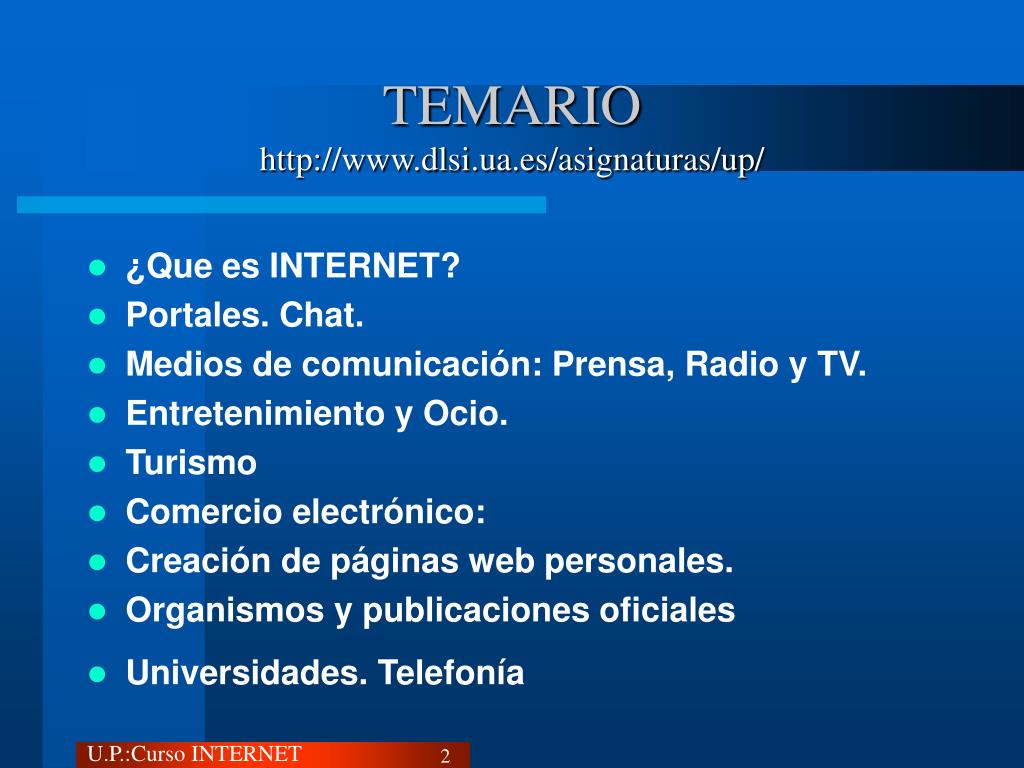 TEMARIO
http://www.dlsi.ua.es/asignaturas/up/

- ¿Que es INTERNET?
- Portales. Chat.
- Medios de comunicación: Prensa, Radio y TV.
- Entretenimiento y Ocio.
- Turismo
- Comercio electrónico:
- Creación de páginas web personales.
- Organismos y publicaciones oficiales
- Universidades. Telefonía

U.P.:Curso INTERNET
2